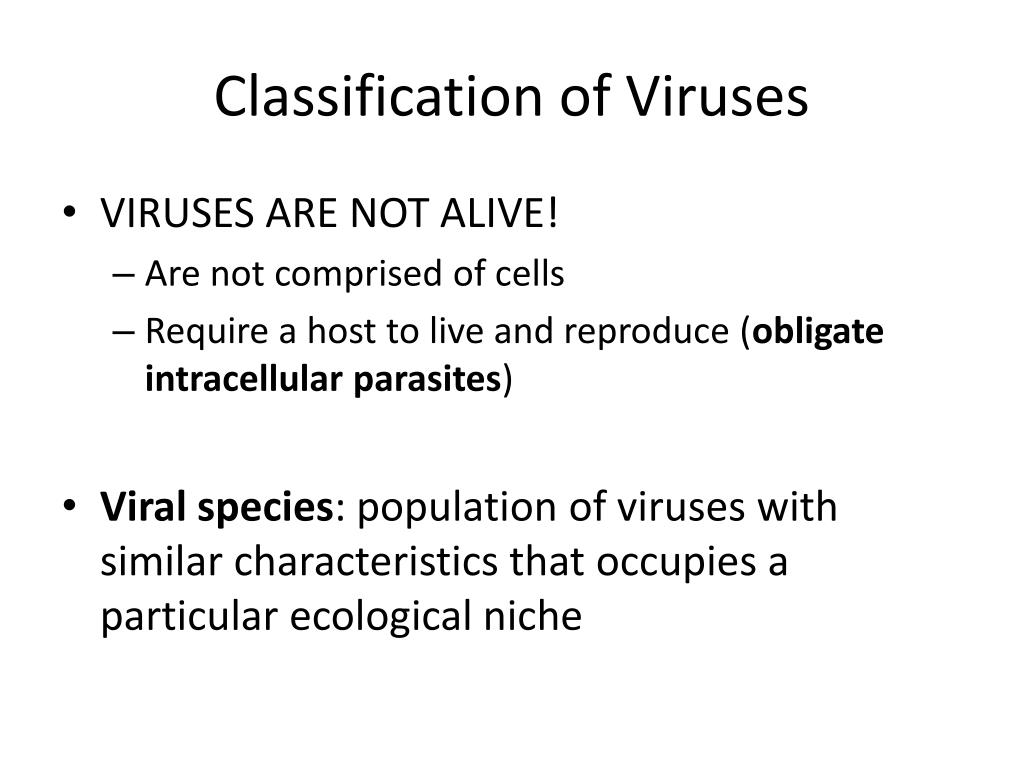 Classification of Viruses

• VIRUSES ARE NOT ALIVE!
– Are not comprised of cells
– Require a host to live and reproduce (obligate intracellular parasites)

• Viral species: population of viruses with similar characteristics that occupies a particular ecological niche